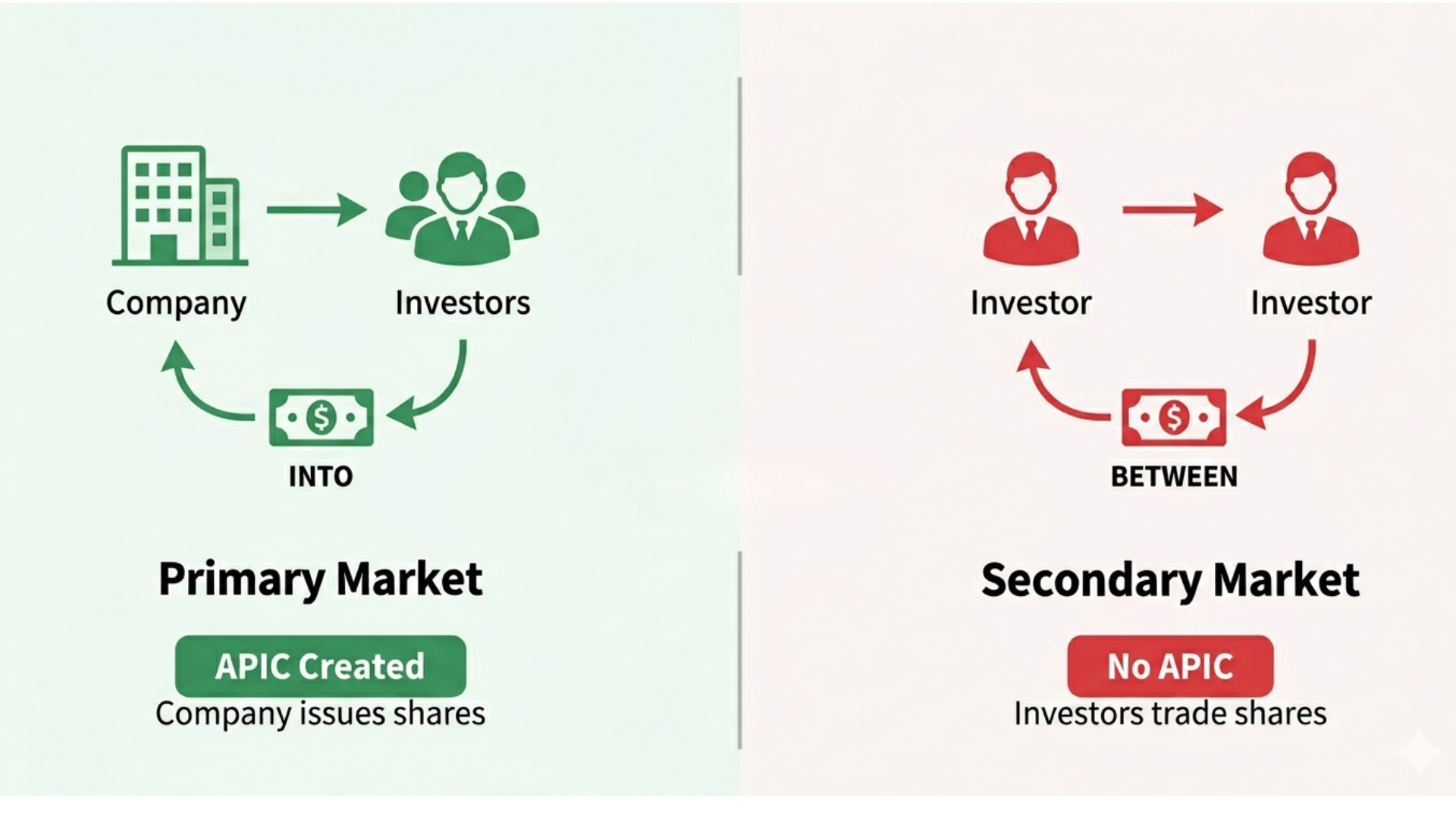 Company
Investors
$
INTO

Primary Market

APIC Created
Company issues shares

Investor
Investor
$
BETWEEN

Secondary Market

No APIC
Investors trade shares